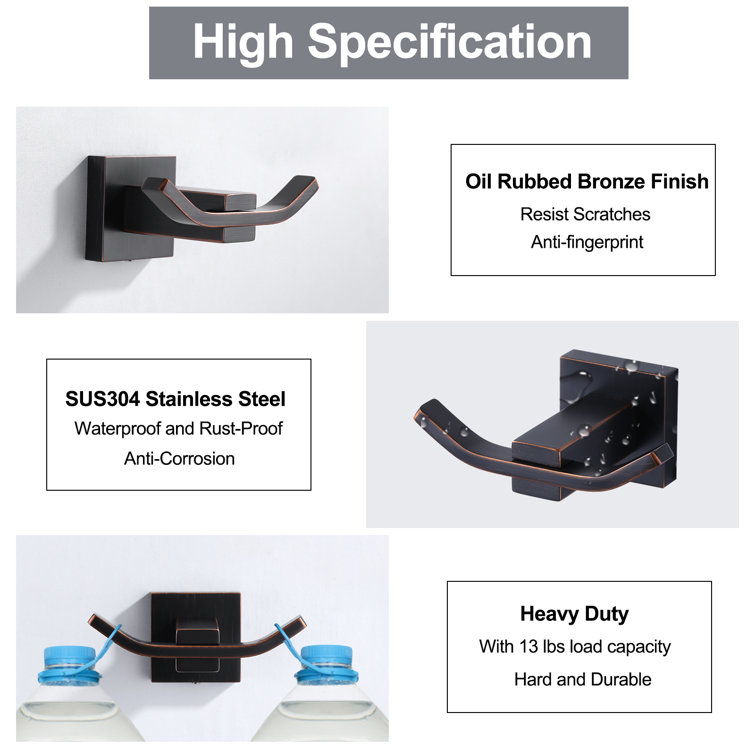 High Specification

Oil Rubbed Bronze Finish
Resist Scratches
Anti-fingerprint

SUS304 Stainless Steel
Waterproof and Rust-Proof
Anti-Corrosion

Heavy Duty
With 13 lbs load capacity
Hard and Durable